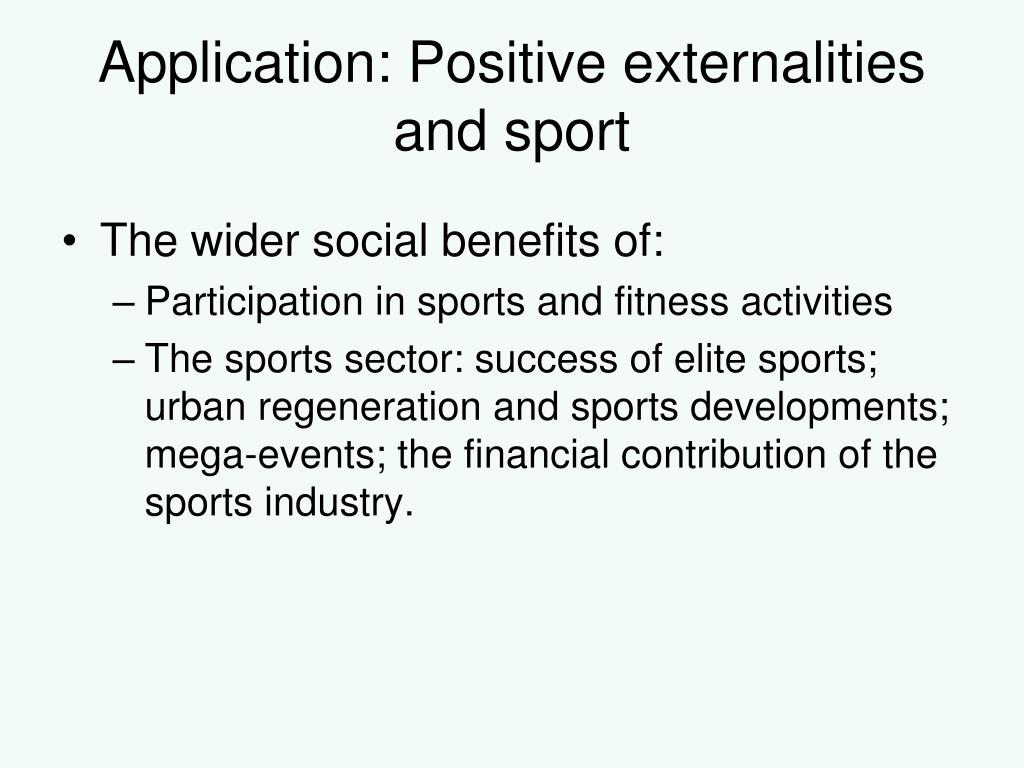 Application: Positive externalities and sport

• The wider social benefits of:
– Participation in sports and fitness activities
– The sports sector: success of elite sports; urban regeneration and sports developments; mega-events; the financial contribution of the sports industry.